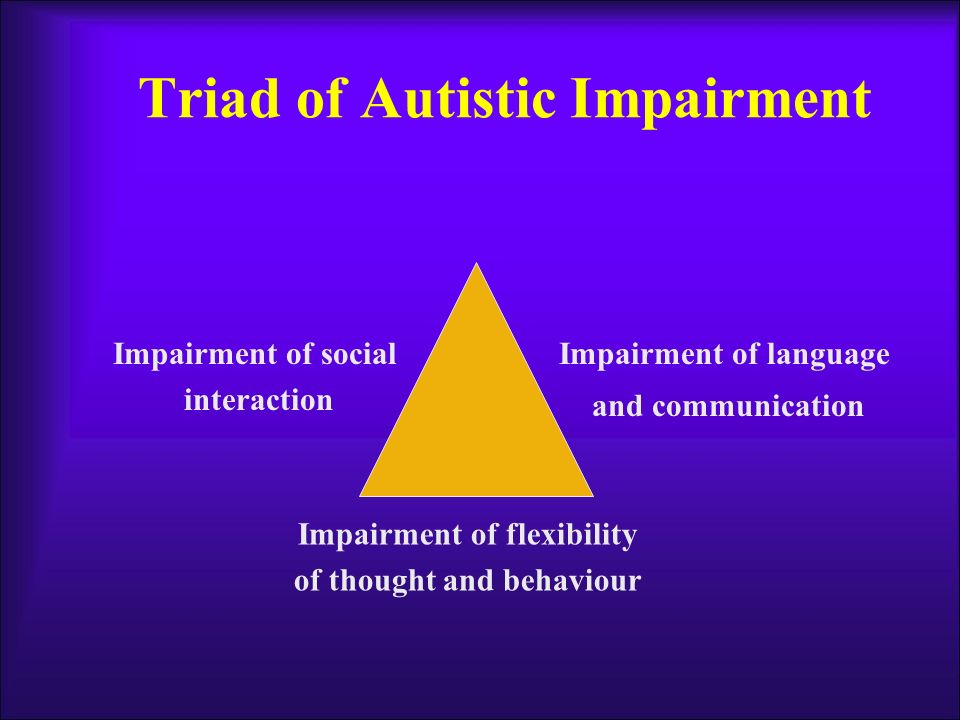 Triad of Autistic Impairment

Impairment of social interaction

Impairment of language and communication

Impairment of flexibility of thought and behaviour